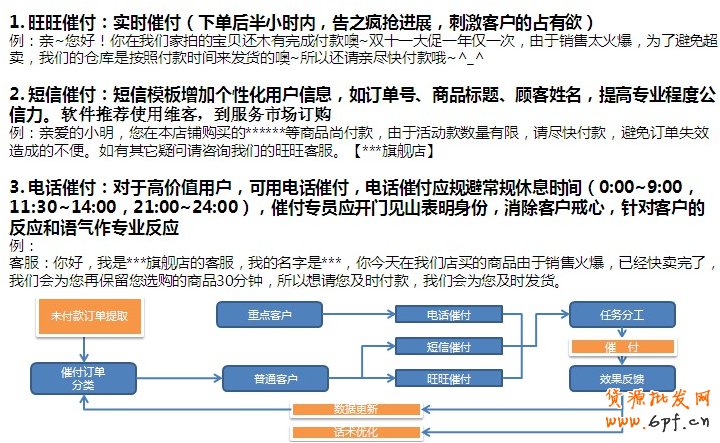 1. 旺旺催付：实时催付（下单后半小时内，告之疯抢进展，刺激客户的占有欲）
例：亲~您好！你在我们家拍的宝贝还木有完成付款噢~双十一大促一年仅一次，由于销售太火爆，为了避免超卖，我们的仓库是按照付款时间来发货的噢~所以还请亲尽快付款哦~^_^

2. 短信催付：短信模板增加个性化用户信息，如订单号、商品标题、顾客姓名，提高专业程度公信力。软件推荐使用维客，到服务市场订购
例：亲爱的小明，您在本店铺购买的******等商品尚付款，由于活动款数量有限，请尽快付款，避免订单失效造成的不便。如有其它疑问请咨询我们的旺旺客服。【***旗舰店】

3. 电话催付：对于高价值用户，可用电话催付，电话催付应规避常规休息时间（0:00~9:00，11:30~14:00，21:00~24:00），催付专员应开门见山表明身份，消除客户戒心，针对客户的反应和语气作专业反应
例：
客服：你好，我是***旗舰店的客服，我的名字是***，你今天在我们店买的商品由于销售火爆，已经快卖完了，我们会为您再保留您选购的商品30分钟，所以想请您及时付款，我们会为您及时发货。

未付款订单提取
催付订单分类
重点客户
普通客户
电话催付
短信催付
旺旺催付
任务分工
催 付
效果反馈
数据更新
话术优化
货源批发网
www.6pf.cn